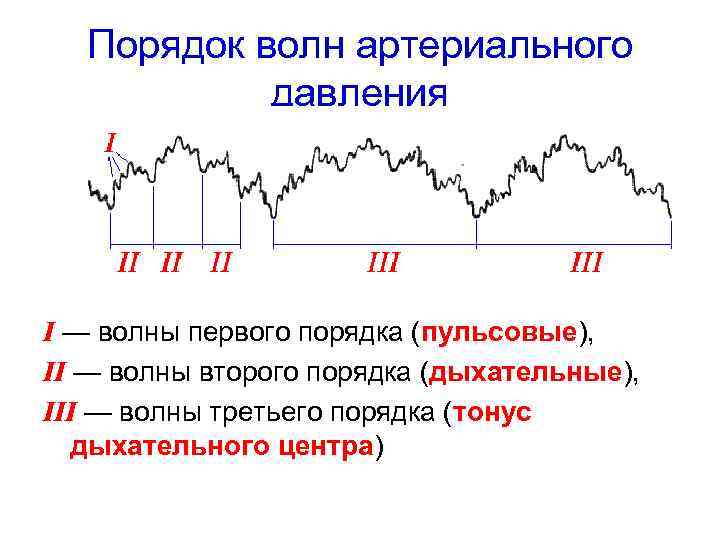 Порядок волн артериального давления

I

II II II III III

I — волны первого порядка (пульсовые),

II — волны второго порядка (дыхательные),

III — волны третьего порядка (тонус дыхательного центра)